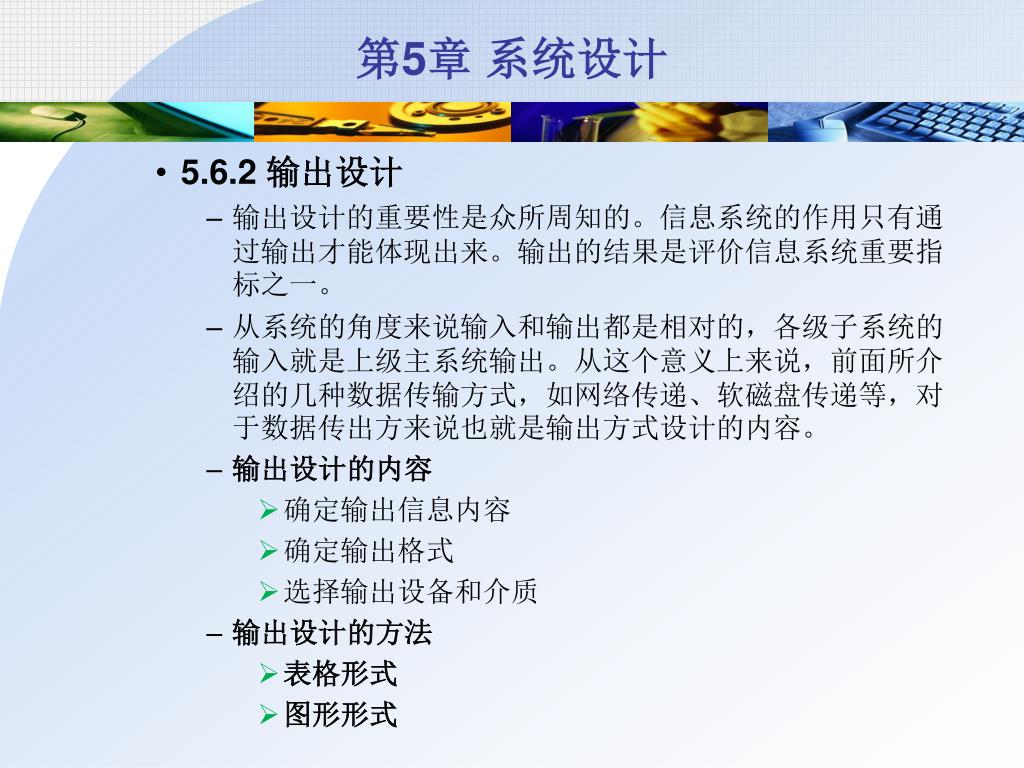 第5章 系统设计

• 5.6.2 输出设计

– 输出设计的重要性是众所周知的。信息系统的作用只有通过输出才能体现出来。输出的结果是评价信息系统重要指标之一。

– 从系统的角度来说输入和输出都是相对的，各级子系统的输入就是上级主系统输出。从这个意义上来说，前面所介绍的几种数据传输方式，如网络传递、软磁盘传递等，对于数据传出方来说也就是输出方式设计的内容。

– 输出设计的内容

➢ 确定输出信息内容

➢ 确定输出格式

➢ 选择输出设备和介质

– 输出设计的方法

➢ 表格形式

➢ 图形形式